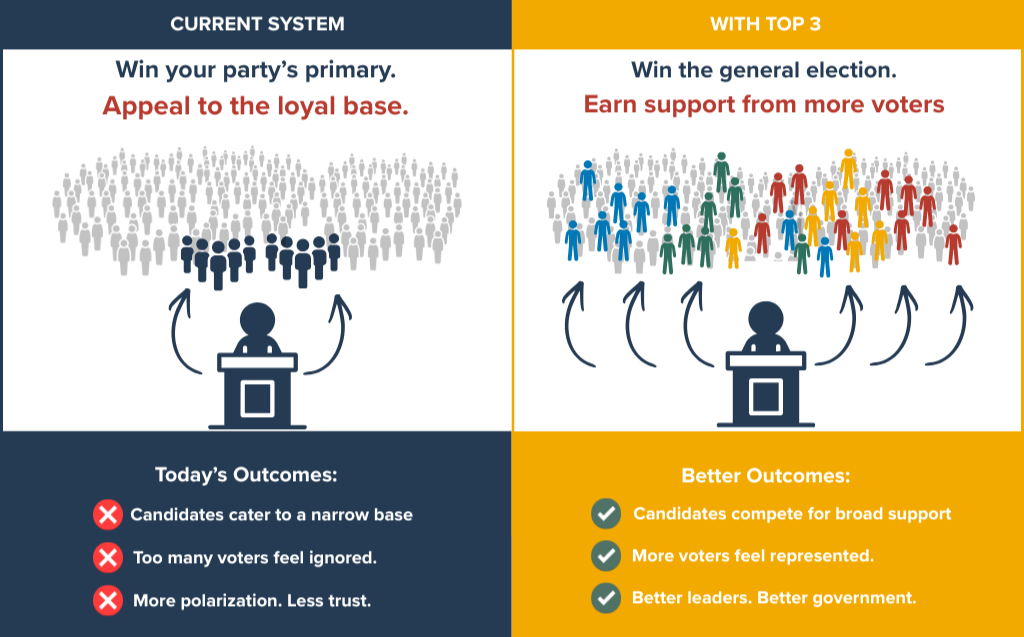 CURRENT SYSTEM

Win your party's primary.
Appeal to the loyal base.

Today's Outcomes:

Candidates cater to a narrow base

Too many voters feel ignored.

More polarization. Less trust.

WITH TOP 3

Win the general election.
Earn support from more voters

Better Outcomes:

Candidates compete for broad support

More voters feel represented.

Better leaders. Better government.